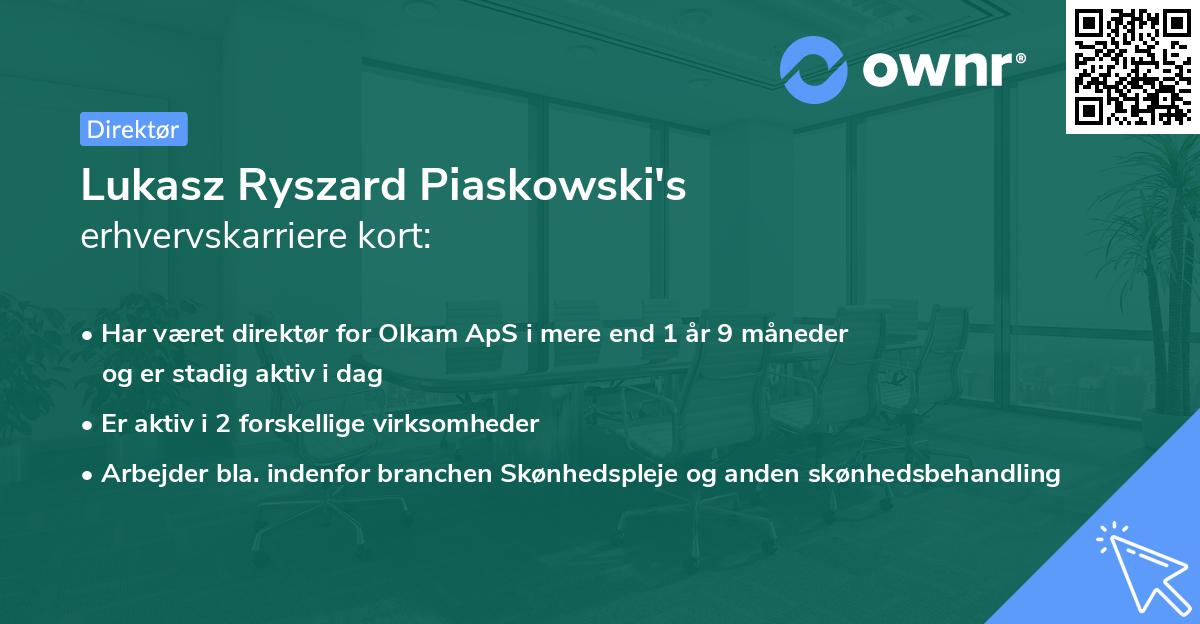 ownr®

Direktør

Lukasz Ryszard Piaskowski's erhvervskarriere kort:

• Har været direktør for Olkam ApS i mere end 1 år 9 måneder og er stadig aktiv i dag

• Er aktiv i 2 forskellige virksomheder

• Arbejder bla. indenfor branchen Skønhedspleje og anden skønhedsbehandling